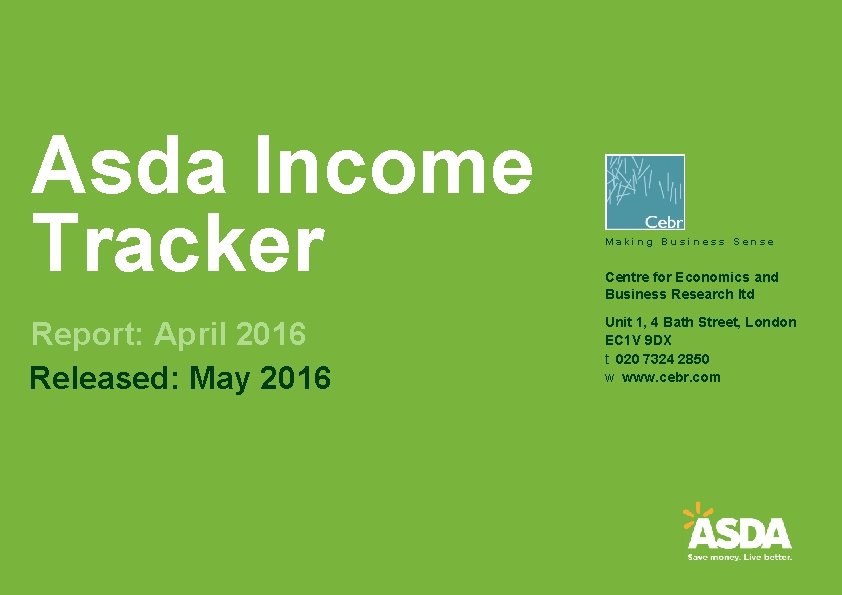 Asda Income Tracker

Report: April 2016

Released: May 2016

Cebr

Making Business Sense

Centre for Economics and Business Research ltd

Unit 1, 4 Bath Street, London EC1V 9DX

t 020 7324 2850

w www.cebr.com

ASDA

Save money. Live better.